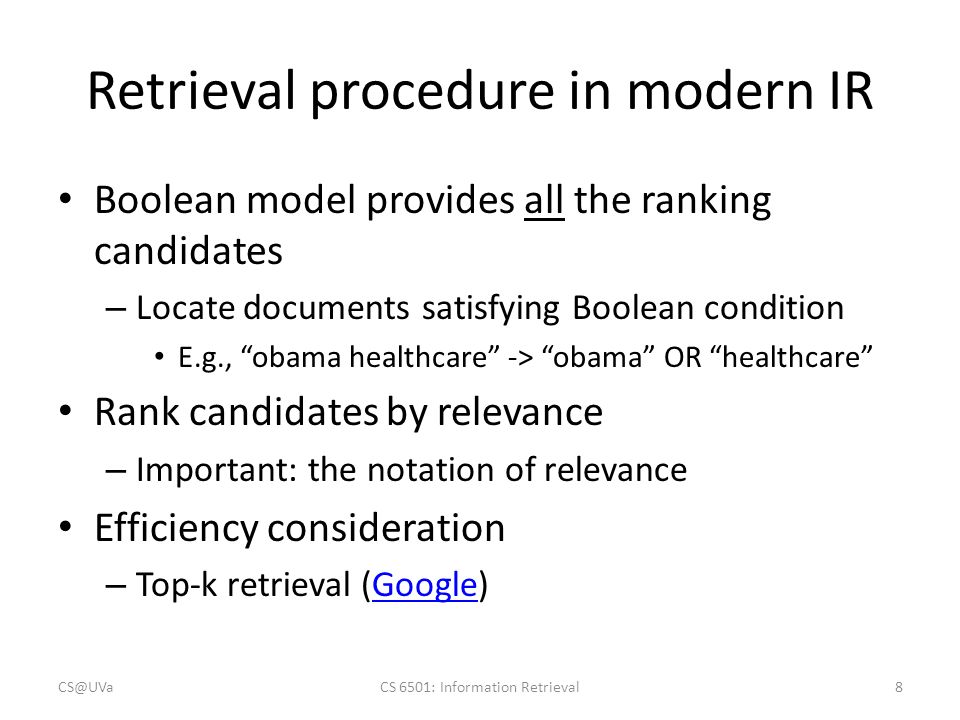 Retrieval procedure in modern IR

• Boolean model provides all the ranking candidates

– Locate documents satisfying Boolean condition

• E.g., “obama healthcare” -> “obama” OR “healthcare”

• Rank candidates by relevance

– Important: the notation of relevance

• Efficiency consideration

– Top-k retrieval (Google)

CS@UVa

CS 6501: Information Retrieval

8